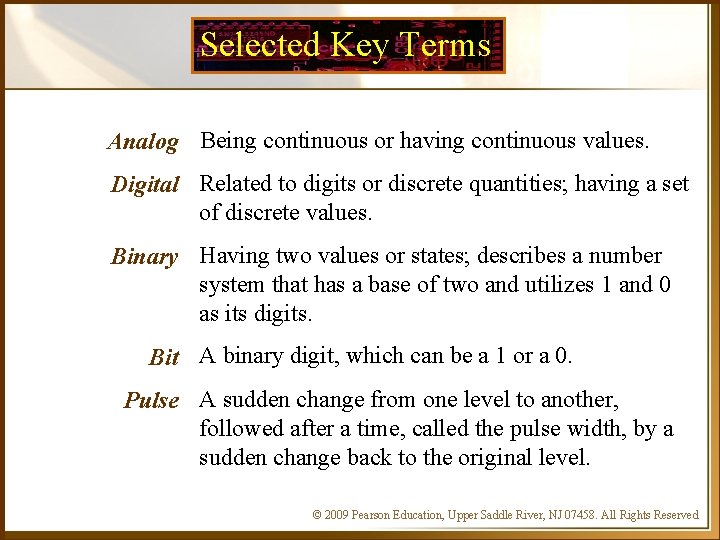 Selected Key Terms

Analog Being continuous or having continuous values.

Digital Related to digits or discrete quantities; having a set of discrete values.

Binary Having two values or states; describes a number system that has a base of two and utilizes 1 and 0 as its digits.

Bit A binary digit, which can be a 1 or a 0.

Pulse A sudden change from one level to another, followed after a time, called the pulse width, by a sudden change back to the original level.

© 2009 Pearson Education, Upper Saddle River, NJ 07458. All Rights Reserved